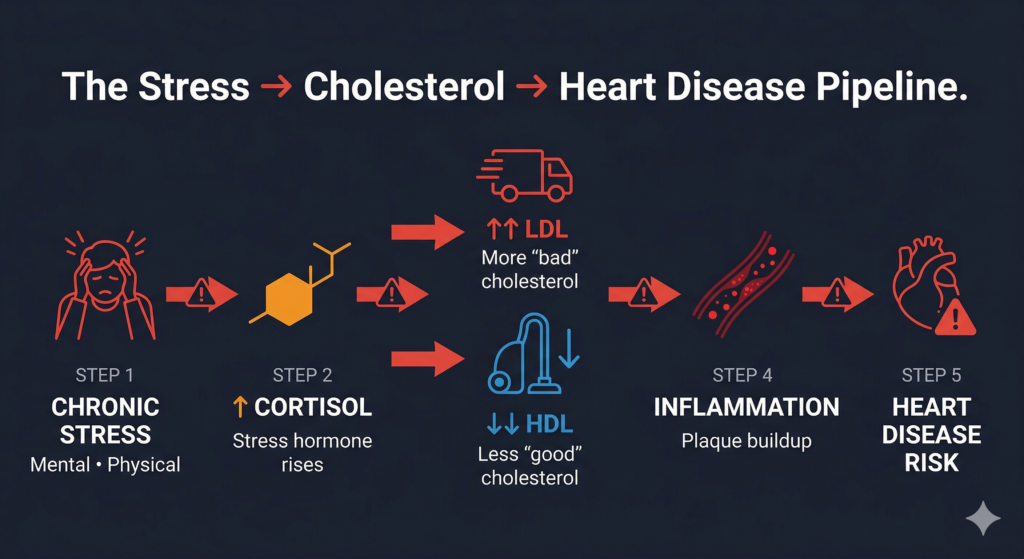 The Stress → Cholesterol → Heart Disease Pipeline.

STEP 1
CHRONIC STRESS
Mental • Physical

STEP 2
↑ CORTISOL
Stress hormone rises

↑↑ LDL
More "bad" cholesterol

↓↓ HDL
Less "good" cholesterol

STEP 4
INFLAMMATION
Plaque buildup

STEP 5
HEART DISEASE RISK